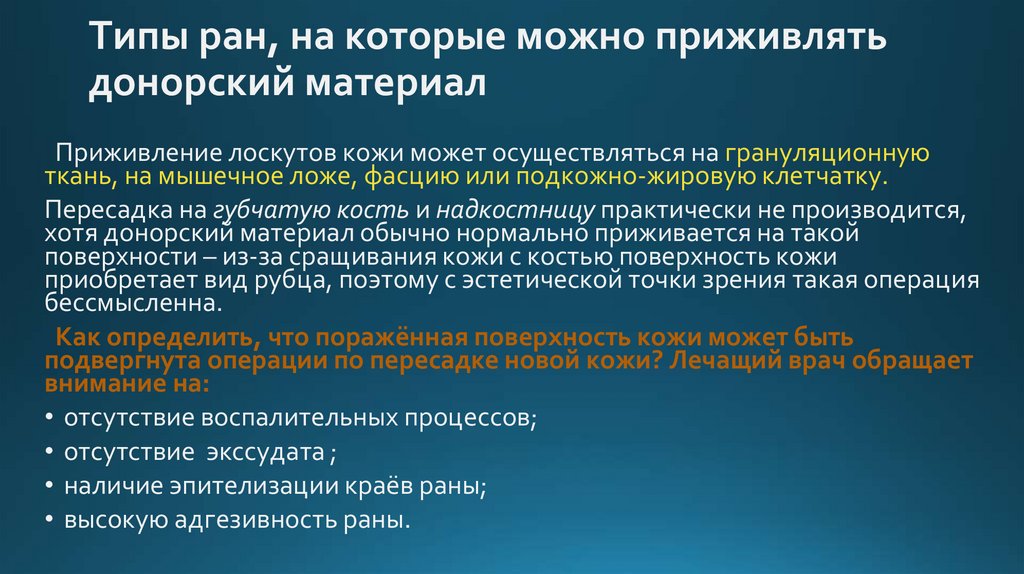 Типы ран, на которые можно приживлять донорский материал

Приживление лоскутов кожи может осуществляться на грануляционную ткань, на мышечное ложе, фасцию или подкожно-жировую клетчатку.

Пересадка на губчатую кость и надкостницу практически не производится, хотя донорский материал обычно нормально приживается на такой поверхности – из-за сращивания кожи с костью поверхность кожи приобретает вид рубца, поэтому с эстетической точки зрения такая операция бессмысленна.

Как определить, что поражённая поверхность кожи может быть подвергнута операции по пересадке новой кожи? Лечащий врач обращает внимание на:

• отсутствие воспалительных процессов;
• отсутствие экссудата ;
• наличие эпителизации краёв раны;
• высокую адгезивность раны.